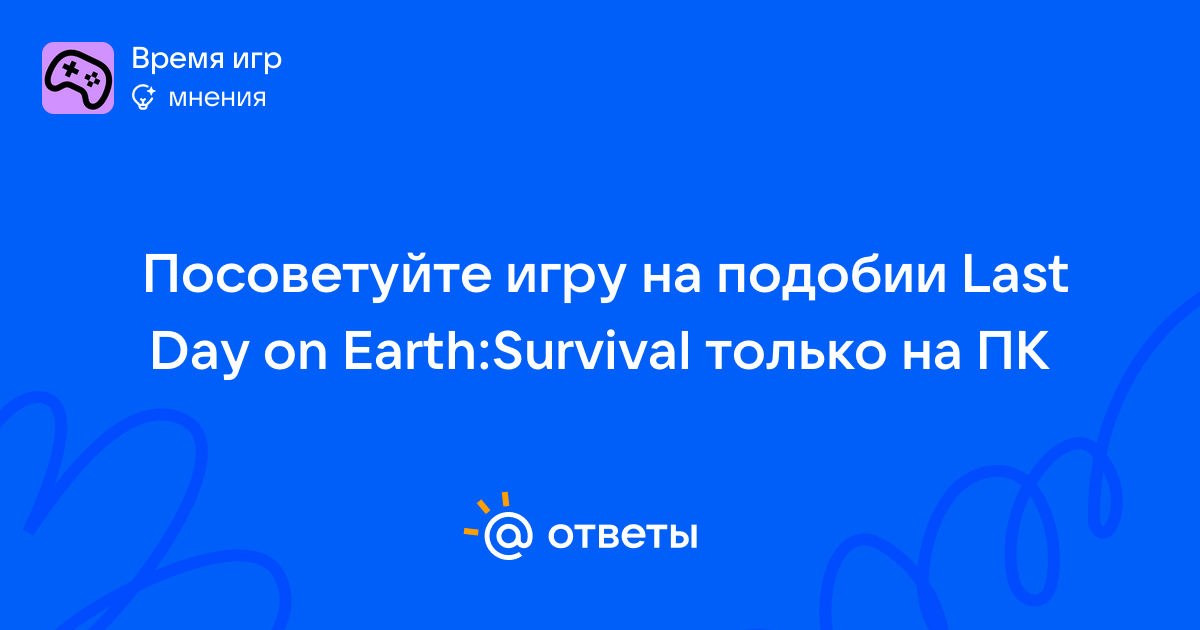 Время игр
мнения

Посоветуйте игру на подобии Last Day on Earth:Survival только на ПК

@ ответы